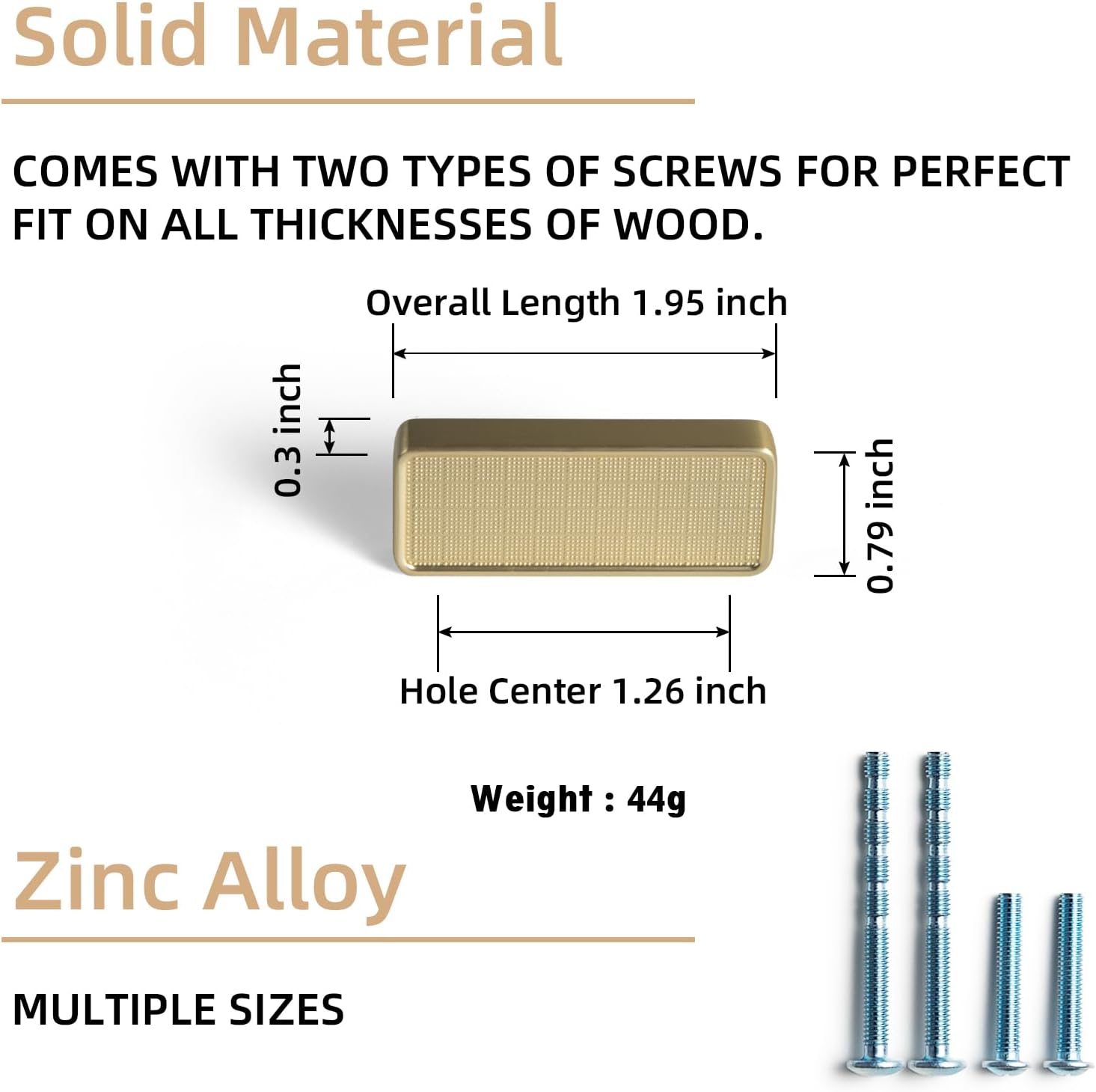 Solid Material

COMES WITH TWO TYPES OF SCREWS FOR PERFECT FIT ON ALL THICKNESSES OF WOOD.

Overall Length 1.95 inch

0.3 inch

0.79 inch

Hole Center 1.26 inch

Weight : 44g

Zinc Alloy

MULTIPLE SIZES